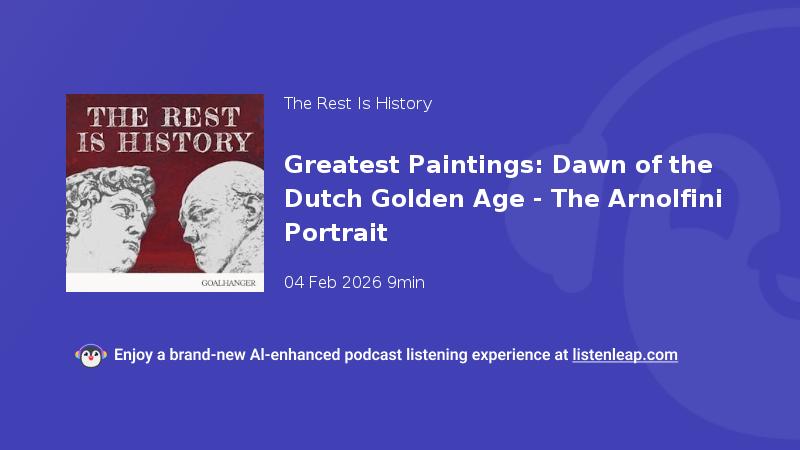 THE REST IS HISTORY

GOALHANGER

The Rest Is History

Greatest Paintings: Dawn of the Dutch Golden Age - The Arnolfini Portrait

04 Feb 2026 9min

Enjoy a brand-new AI-enhanced podcast listening experience at listenleap.com